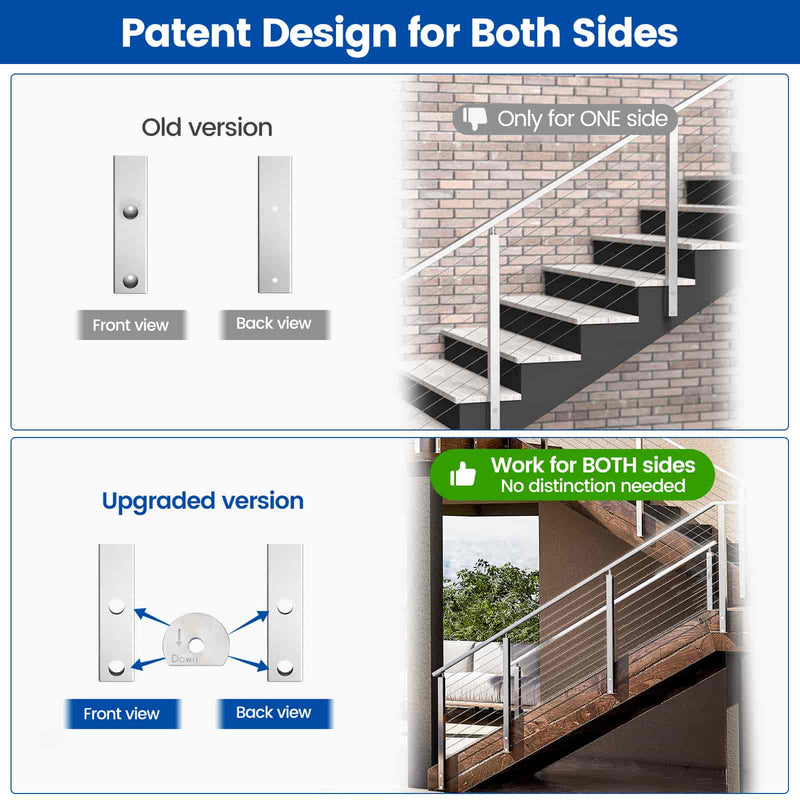 Patent Design for Both Sides

Old version

Front view

Back view

Only for ONE side

Upgraded version

Down

Front view

Back view

Work for BOTH sides
No distinction needed